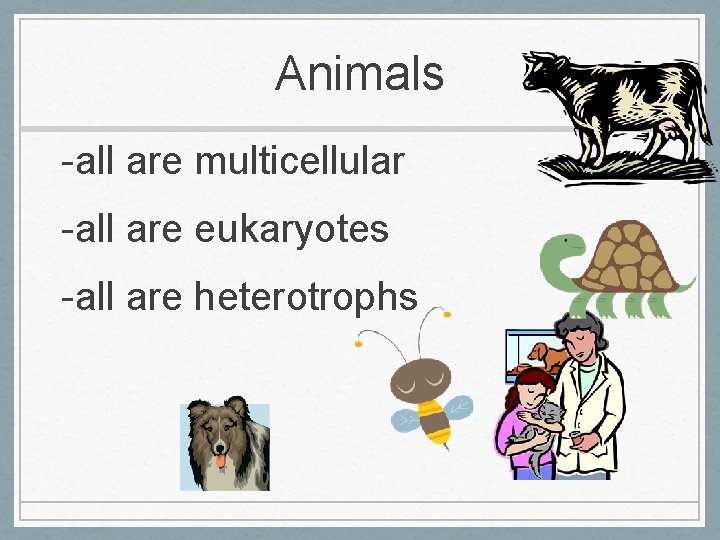 Animals

-all are multicellular

-all are eukaryotes

-all are heterotrophs